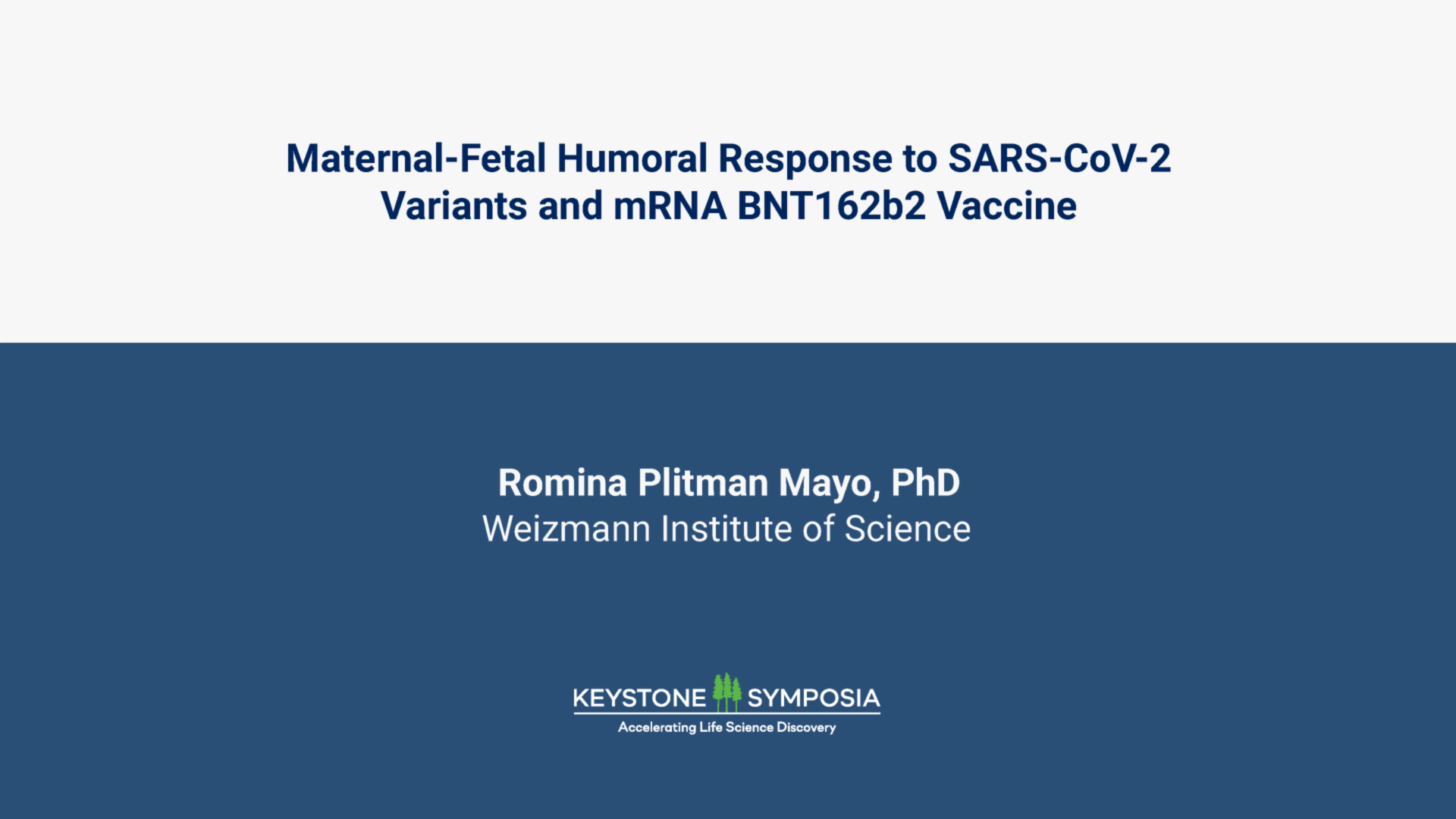 Maternal-Fetal Humoral Response to SARS-CoV-2 Variants and mRNA BNT162b2 Vaccine

Romina Plitman Mayo, PhD
Weizmann Institute of Science

KEYSTONE SYMPOSIA
Accelerating Life Science Discovery